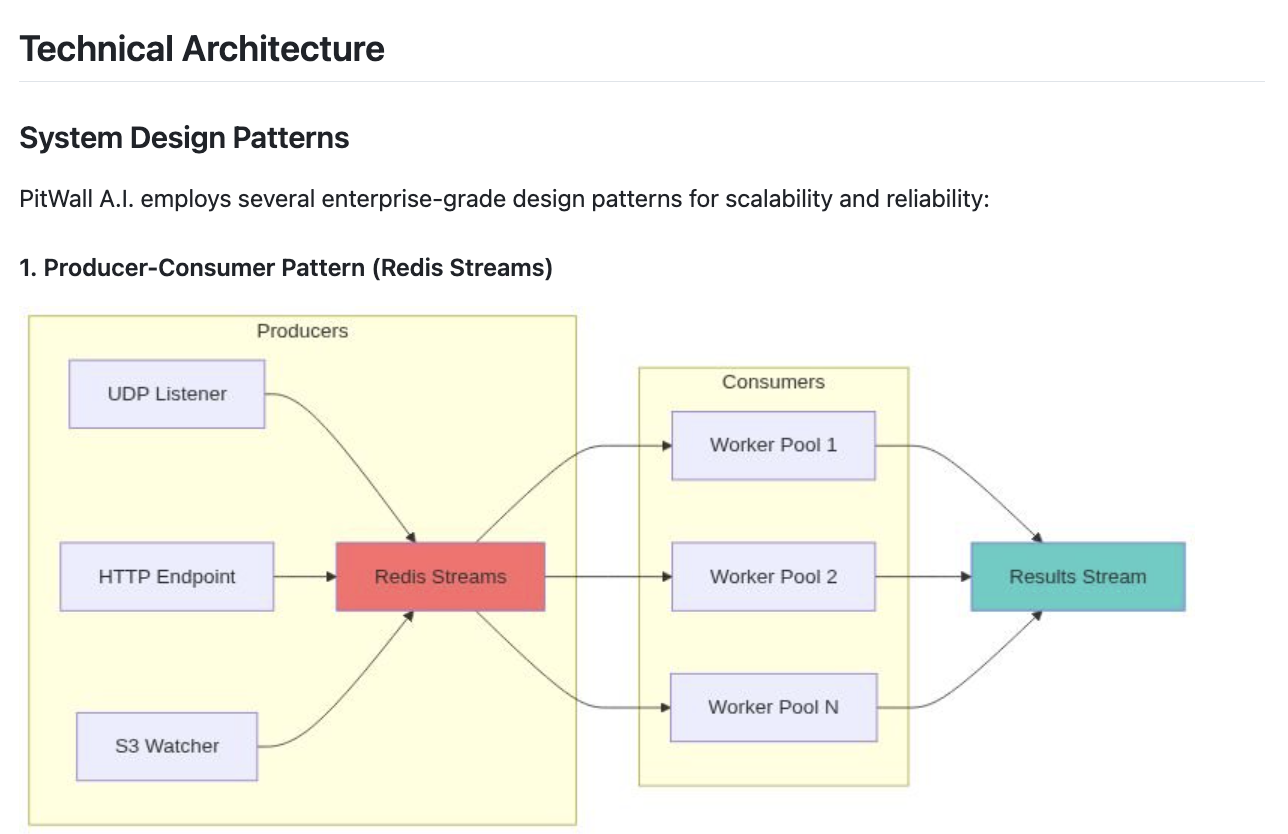 Technical Architecture

System Design Patterns

PitWall A.I. employs several enterprise-grade design patterns for scalability and reliability:

1. Producer-Consumer Pattern (Redis Streams)

Producers

UDP Listener

HTTP Endpoint

S3 Watcher

Redis Streams

Consumers

Worker Pool 1

Worker Pool 2

Worker Pool N

Results Stream